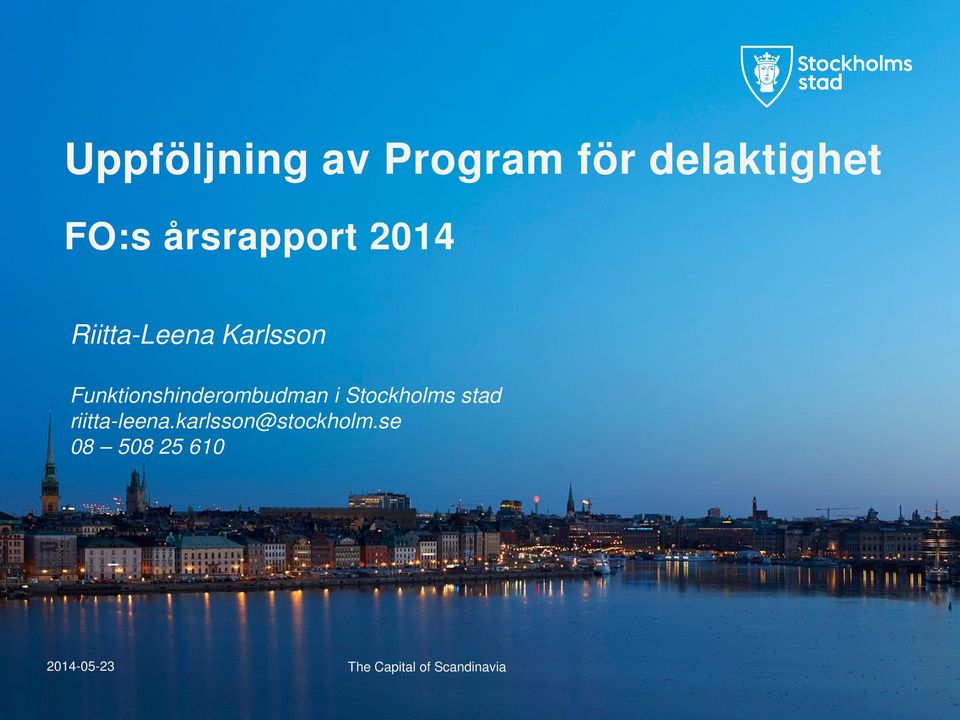 Stockholms stad

Uppföljning av Program för delaktighet

FO:s årsrapport 2014

Riitta-Leena Karlsson

Funktionshinderombudman i Stockholms stad
riitta-leena.karlsson@stockholm.se
08 – 508 25 610

2014-05-23

The Capital of Scandinavia